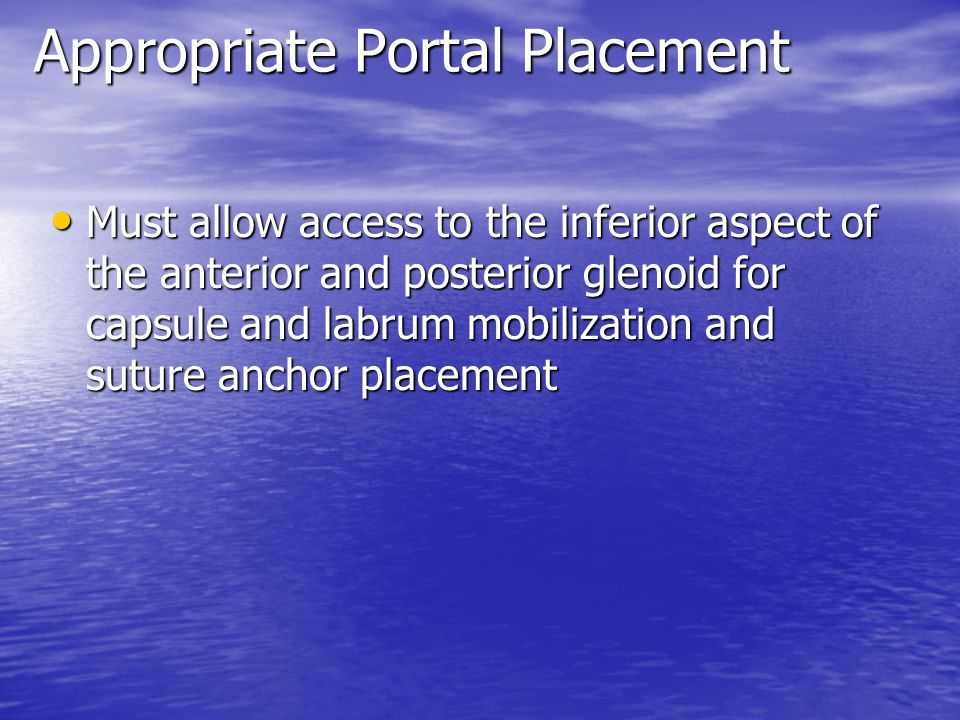 Appropriate Portal Placement

• Must allow access to the inferior aspect of the anterior and posterior glenoid for capsule and labrum mobilization and suture anchor placement